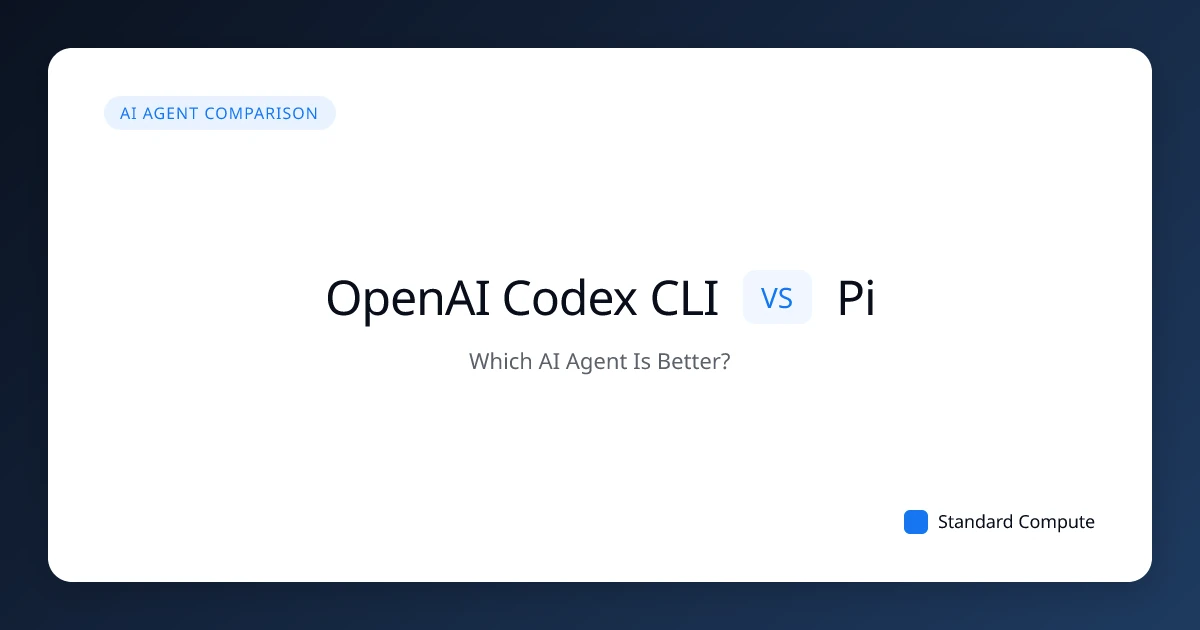 AI AGENT COMPARISON

OpenAI Codex CLI VS Pi

Which AI Agent Is Better?

Standard Compute